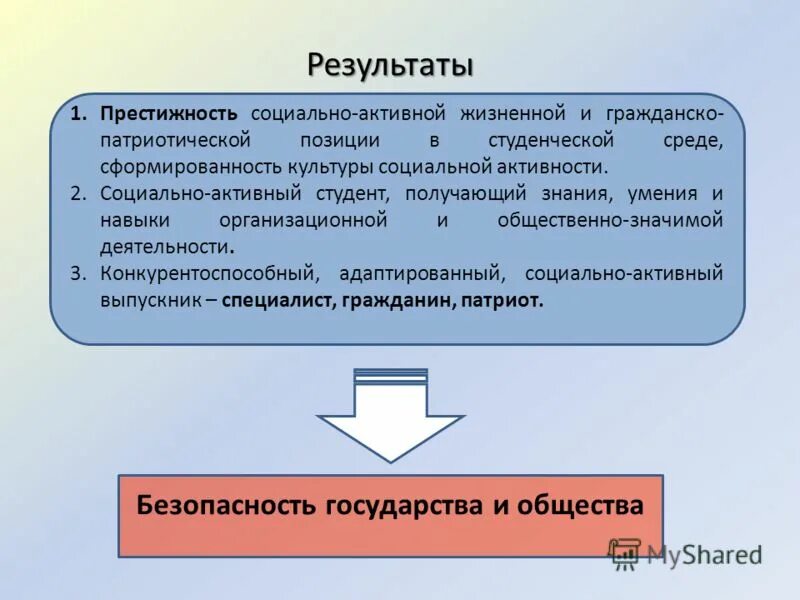 Результаты

1. Престижность социально-активной жизненной и гражданско-патриотической позиции в студенческой среде, сформированность культуры социальной активности.
2. Социально-активный студент, получающий знания, умения и навыки организационной и общественно-значимой деятельности.
3. Конкурентоспособный, адаптированный, социально-активный выпускник – специалист, гражданин, патриот.

Безопасность государства и общества

MyShared